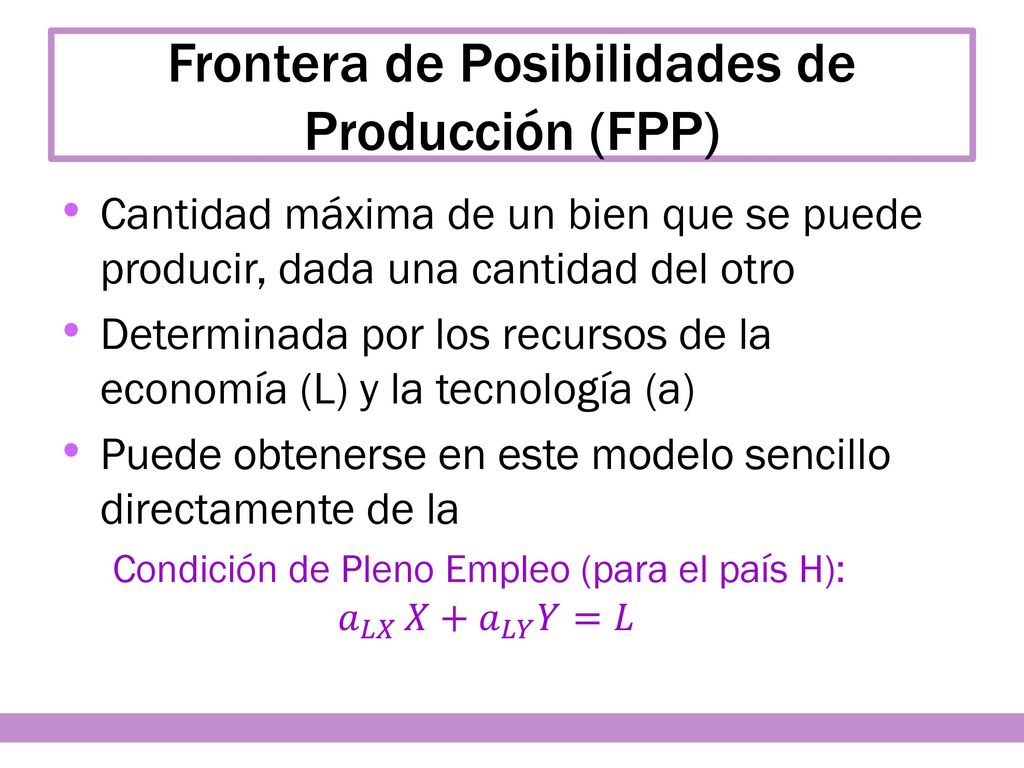 Frontera de Posibilidades de Producción (FPP)

• Cantidad máxima de un bien que se puede producir, dada una cantidad del otro

• Determinada por los recursos de la economía (L) y la tecnología (a)

• Puede obtenerse en este modelo sencillo directamente de la

Condición de Pleno Empleo (para el país H):
$a_{LX} X + a_{LY} Y = L$